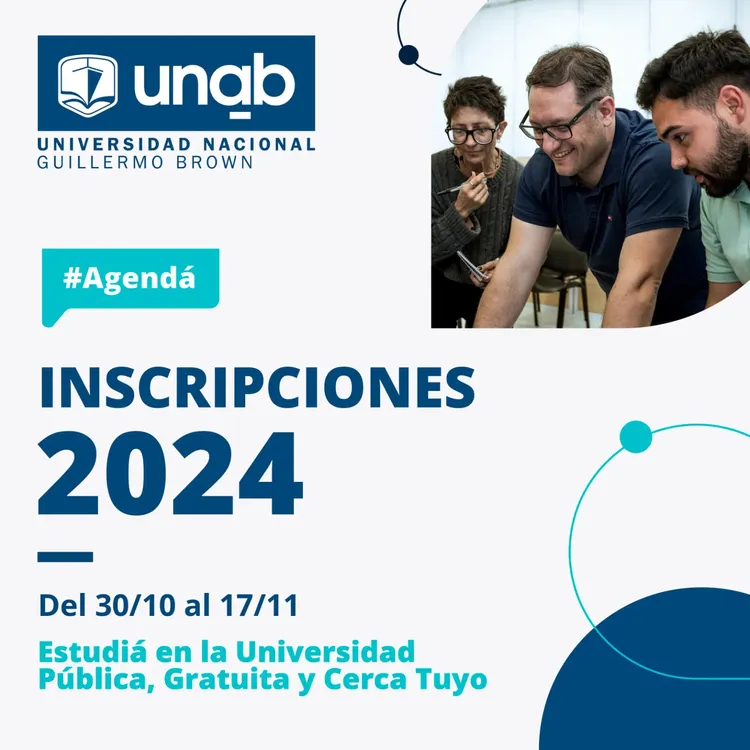 unab
UNIVERSIDAD NACIONAL
GUILLERMO BROWN

#Agendá

INSCRIPCIONES
2024

Del 30/10 al 17/11

Estudiá en la Universidad Pública, Gratuita y Cerca Tuyo